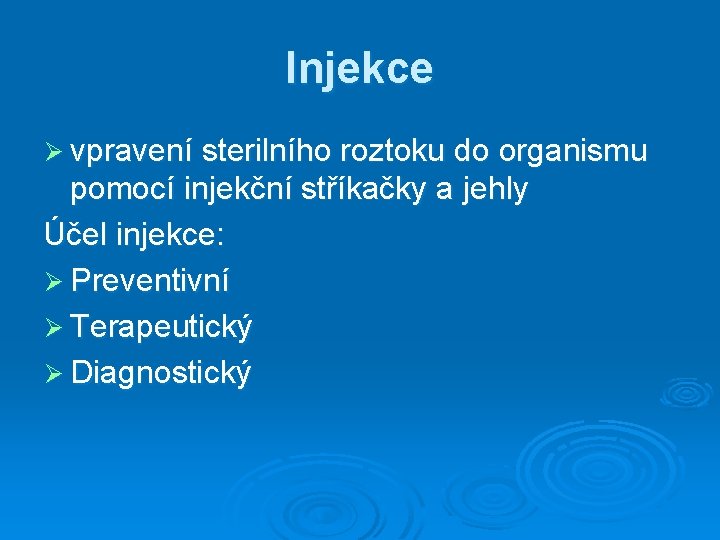 Injekce

➢ vpravení sterilního roztoku do organismu pomocí injekční stříkačky a jehly

Účel injekce:

➢ Preventivní

➢ Terapeutický

➢ Diagnostický